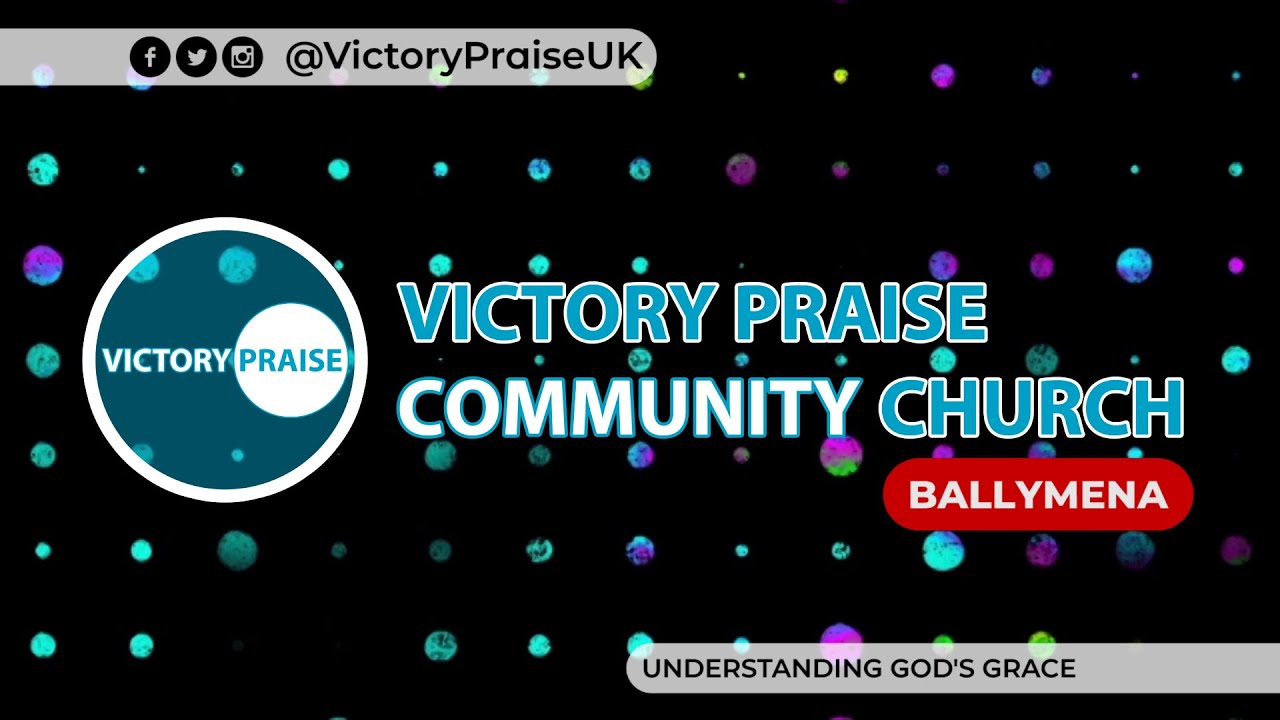 @VictoryPraiseUK

VICTORY PRAISE

VICTORY PRAISE
COMMUNITY CHURCH

BALLYMENA

UNDERSTANDING GOD'S GRACE